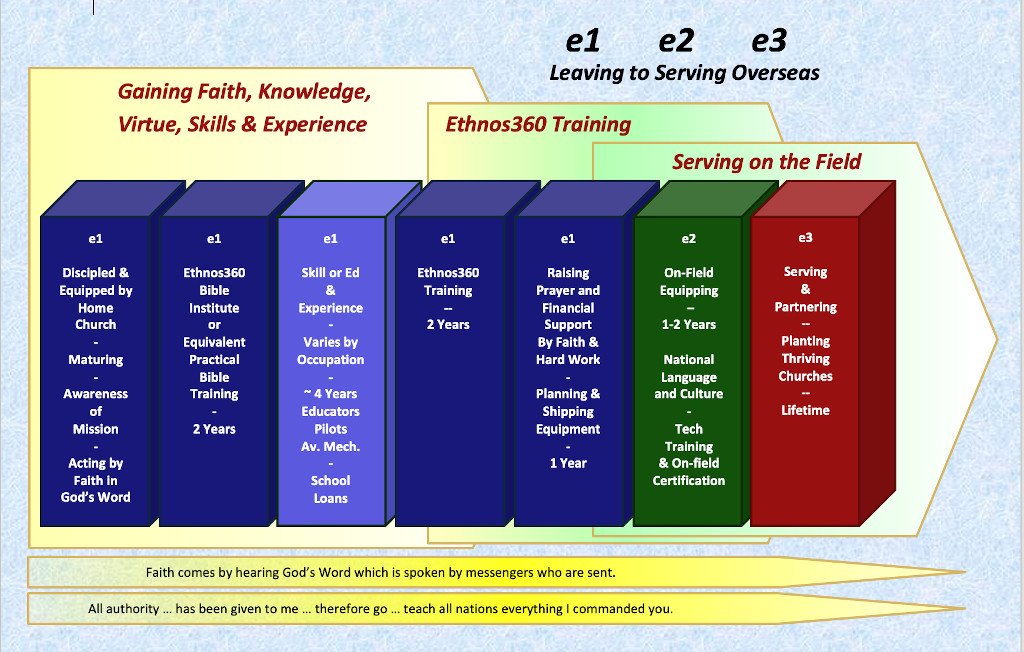 e1 e2 e3
Leaving to Serving Overseas

Gaining Faith, Knowledge, Virtue, Skills & Experience

Ethnos360 Training

Serving on the Field

e1
Discipled & Equipped by Home Church
-
Maturing
-
Awareness of Mission
-
Acting by Faith in God's Word

e1
Ethnos360 Bible Institute or Equivalent Practical Bible Training
-
2 Years

e1
Skill or Ed & Experience
-
Varies by Occupation
-
~ 4 Years Educators Pilots Av. Mech.
-
School Loans

e1
Ethnos360 Training
--
2 Years

e1
Raising Prayer and Financial Support By Faith & Hard Work
-
Planning & Shipping Equipment
-
1 Year

e2
On-Field Equipping
--
1-2 Years

National Language and Culture
-
Tech Training & On-field Certification

e3
Serving & Partnering
--
Planting Thriving Churches
--
Lifetime

Faith comes by hearing God's Word which is spoken by messengers who are sent.

All authority … has been given to me … therefore go … teach all nations everything I commanded you.